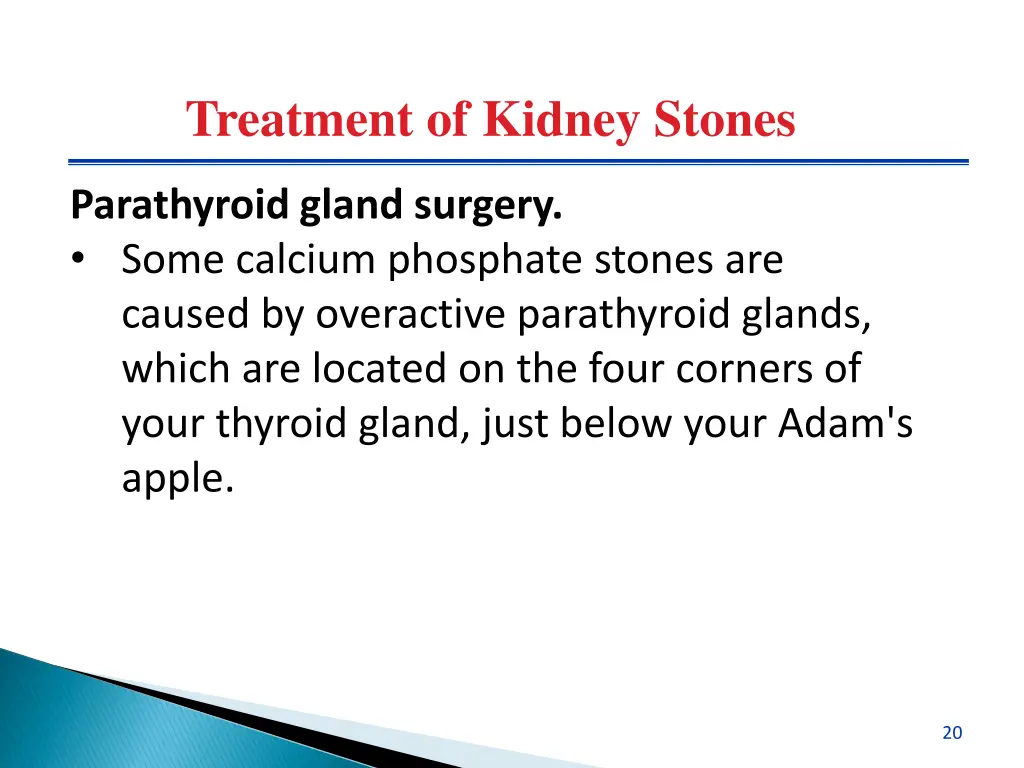 Treatment of Kidney Stones

Parathyroid gland surgery.

• Some calcium phosphate stones are caused by overactive parathyroid glands, which are located on the four corners of your thyroid gland, just below your Adam's apple.

20